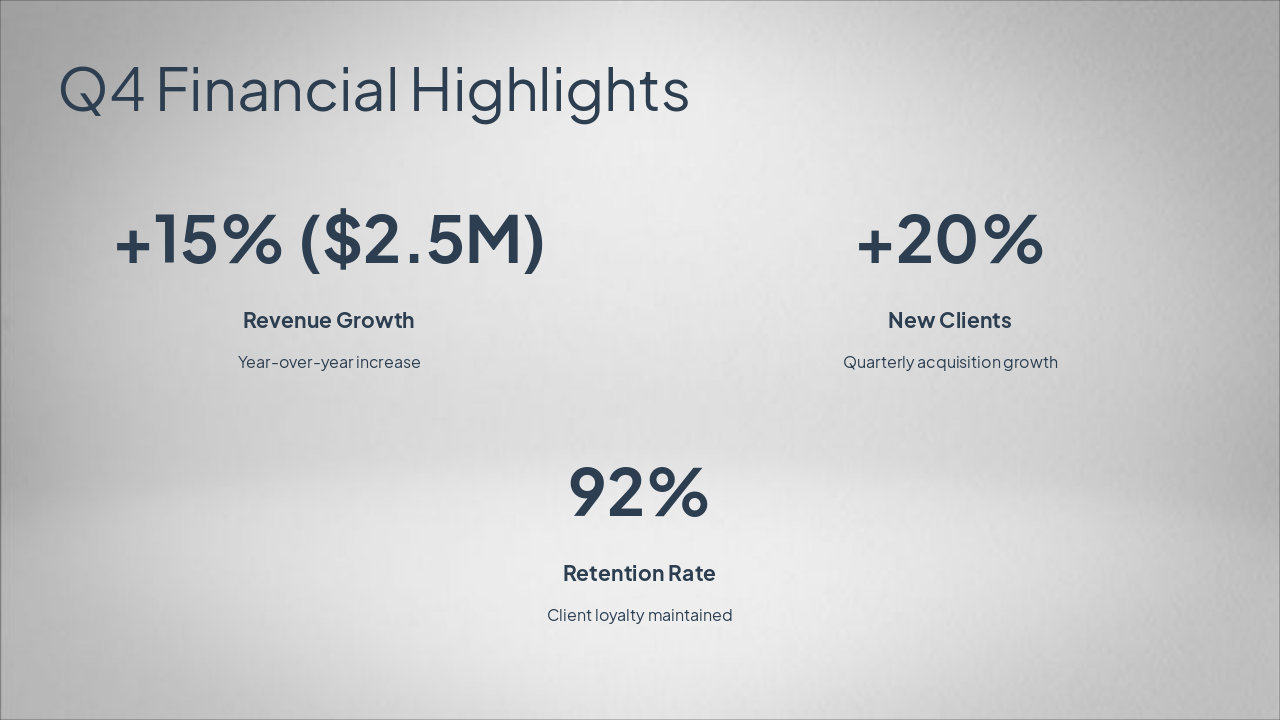 Q4 Financial Highlights

+15% (\$2.5M)

Revenue Growth

Year-over-year increase

+20%

New Clients

Quarterly acquisition growth

92%

Retention Rate

Client loyalty maintained